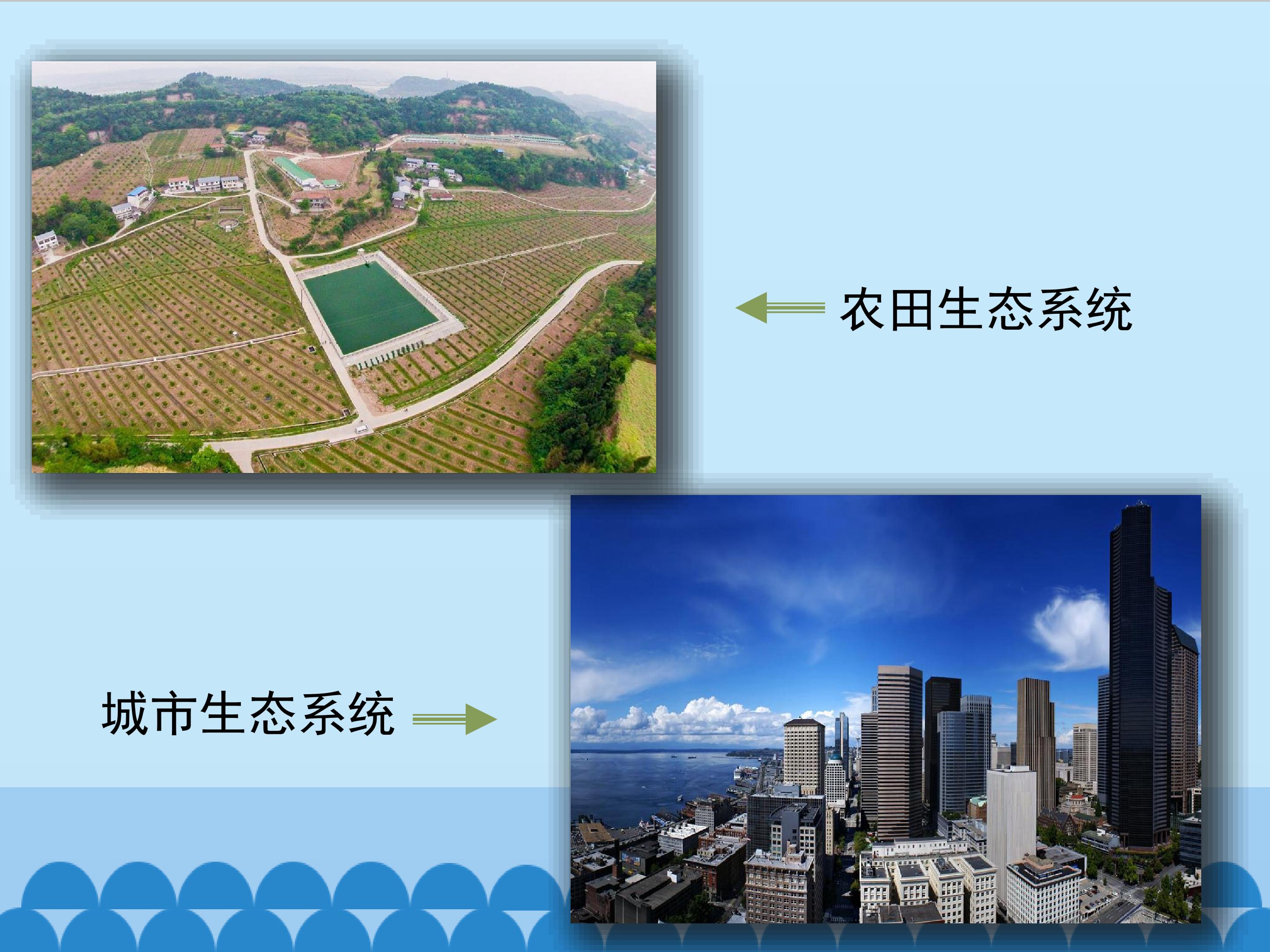 农田生态系统

城市生态系统